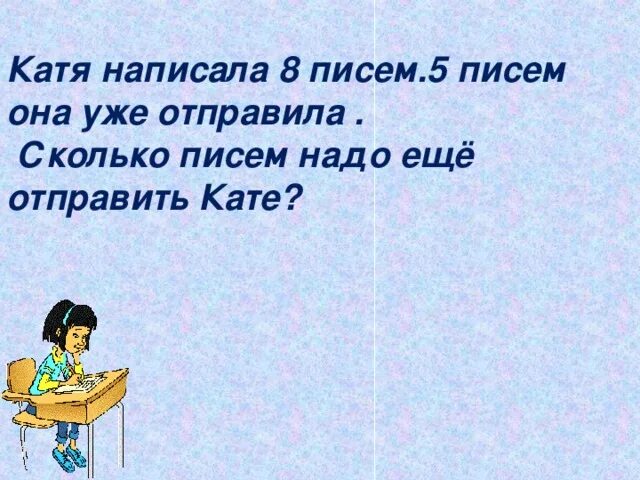 Катя написала 8 писем.5 писем она уже отправила .
Сколько писем надо ещё отправить Кате?